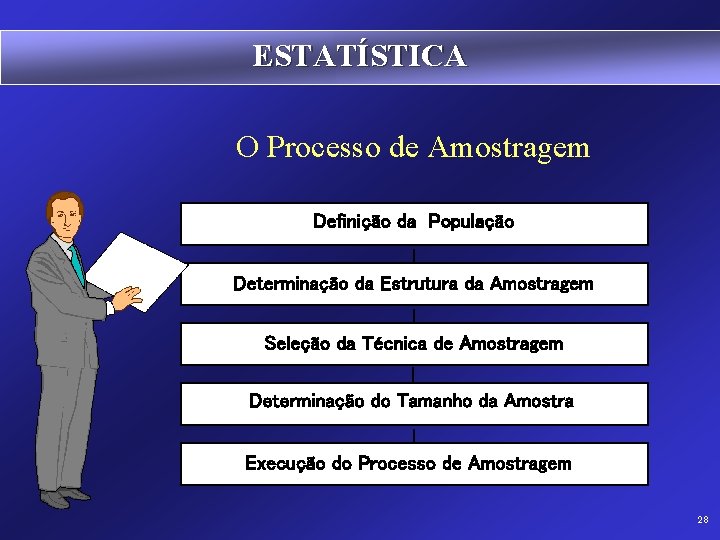 ESTATÍSTICA

O Processo de Amostragem

Definição da População

Determinação da Estrutura da Amostragem

Seleção da Técnica de Amostragem

Determinação do Tamanho da Amostra

Execução do Processo de Amostragem

28